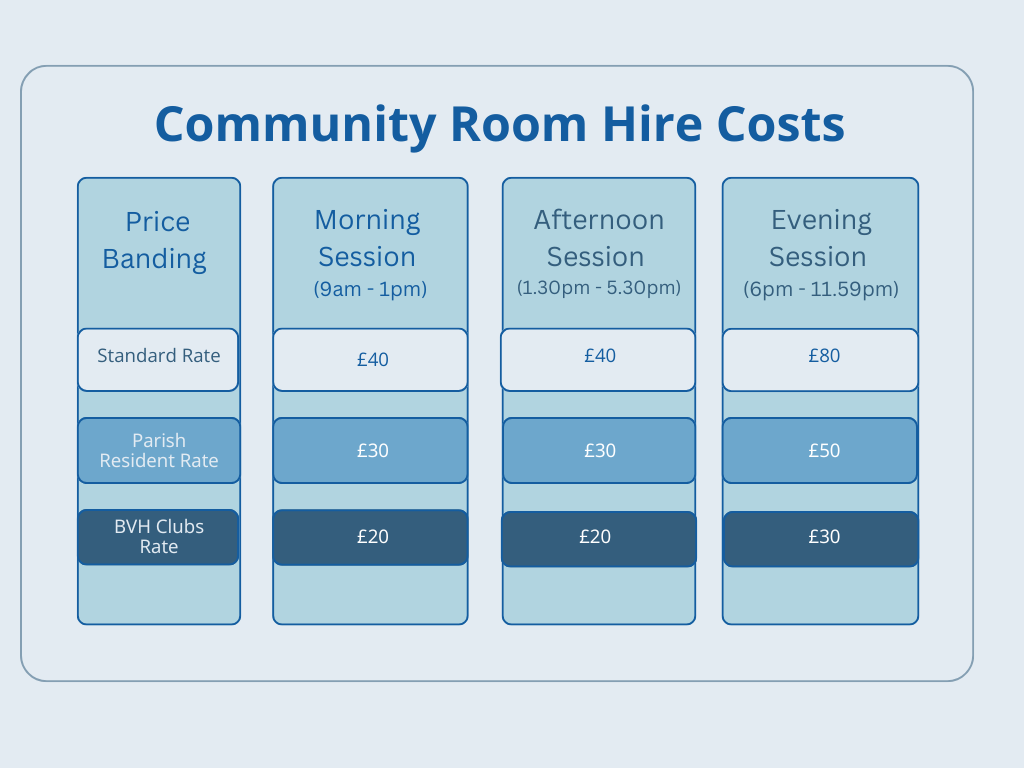 Community Room Hire Costs

| Price Banding | Morning Session (9am - 1pm) | Afternoon Session (1.30pm - 5.30pm) | Evening Session (6pm - 11.59pm) |
|---|---|---|---|
| Standard Rate | £40 | £40 | £80 |
| Parish Resident Rate | £30 | £30 | £50 |
| BVH Clubs Rate | £20 | £20 | £30 |